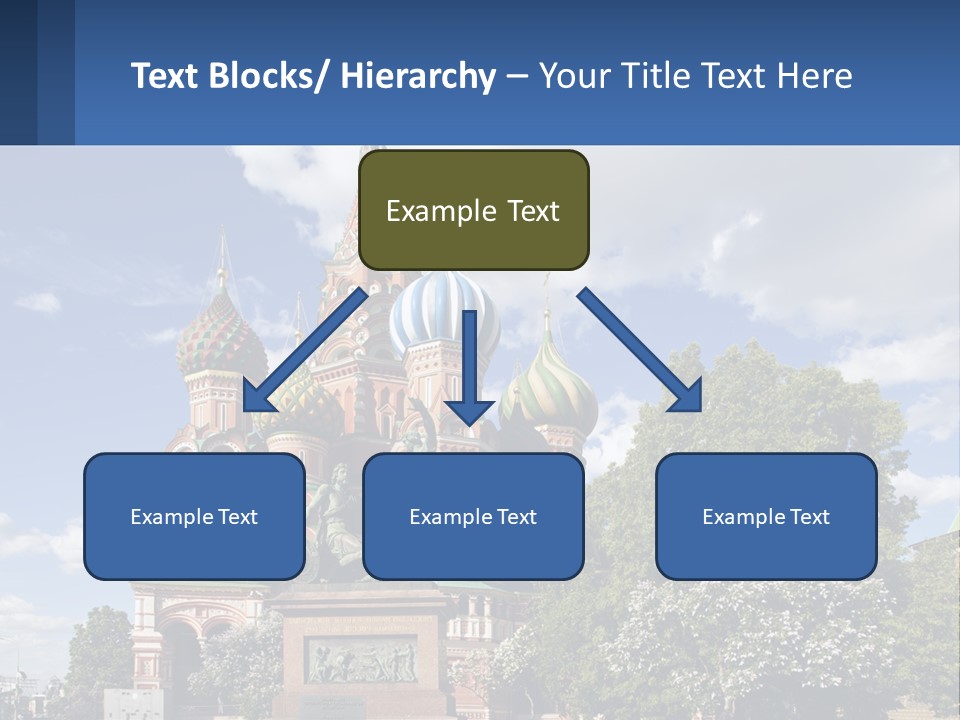 Text Blocks/ Hierarchy – Your Title Text Here

Example Text

Example Text

Example Text

Example Text